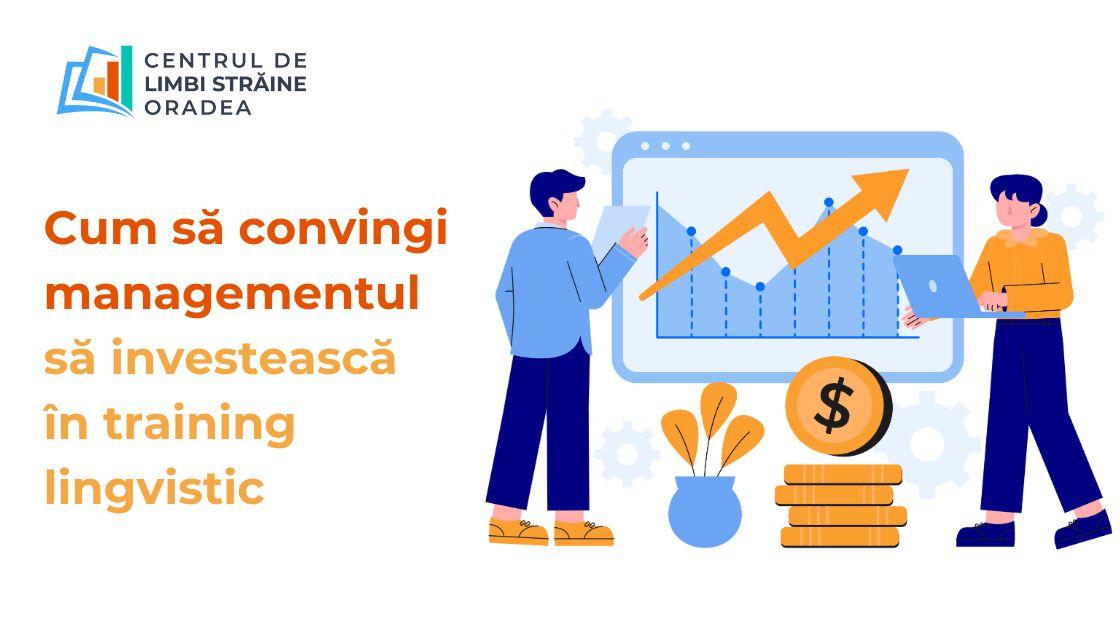 CENTRUL DE LIMBI STRĂINE ORADEA

Cum să convingi managementul să investească în training lingvistic

$